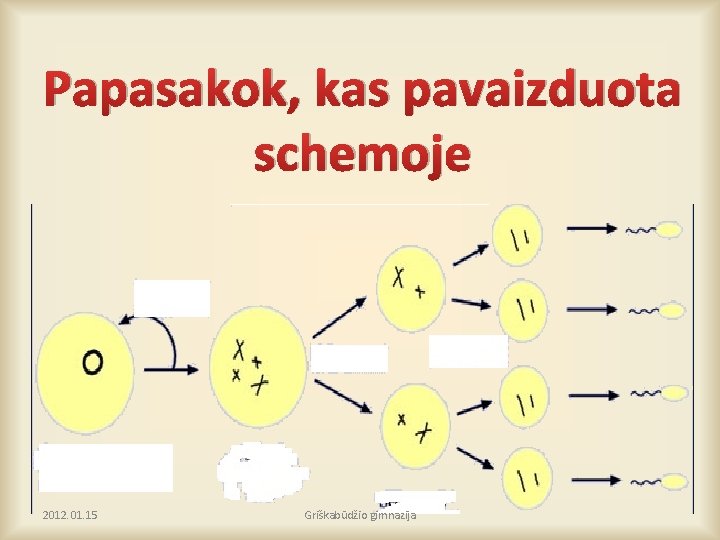 Papasakok, kas pavaizduota schemoje

2012.01.15

Griškabūdžio gimnazija